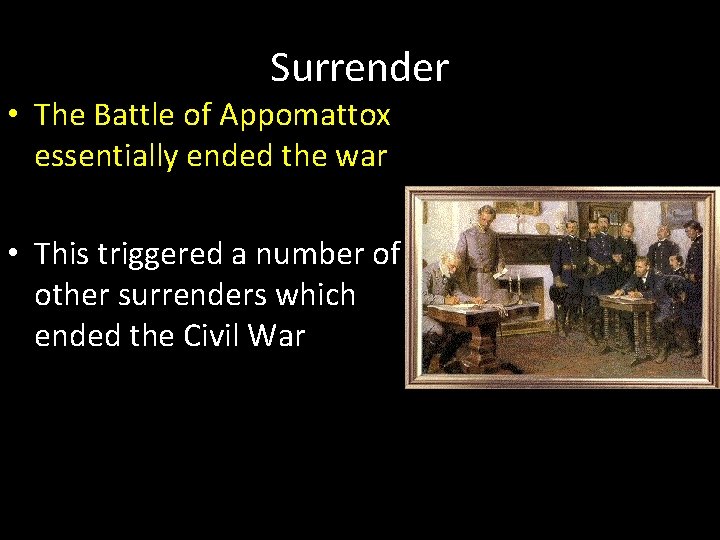 Surrender

• The Battle of Appomattox essentially ended the war

• This triggered a number of other surrenders which ended the Civil War